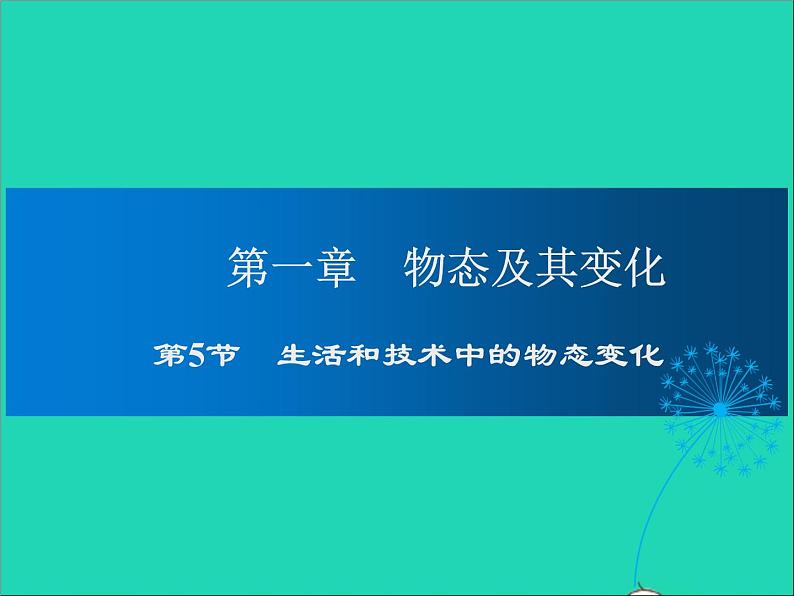 第一章　物态及其变化

第5节　生活和技术中的物态变化